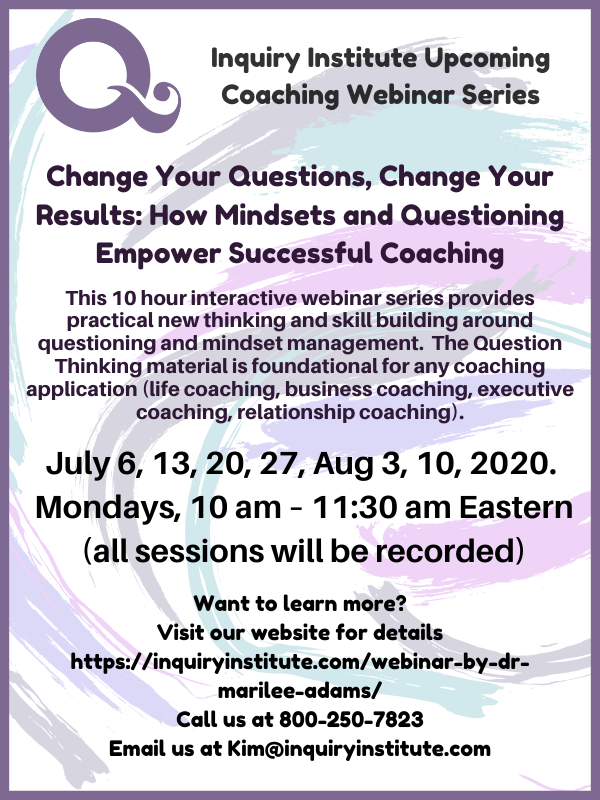 Inquiry Institute Upcoming Coaching Webinar Series

Change Your Questions, Change Your Results: How Mindsets and Questioning Empower Successful Coaching

This 10 hour interactive webinar series provides practical new thinking and skill building around questioning and mindset management. The Question Thinking material is foundational for any coaching application (life coaching, business coaching, executive coaching, relationship coaching).

July 6, 13, 20, 27, Aug 3, 10, 2020.
Mondays, 10 am - 11:30 am Eastern
(all sessions will be recorded)

Want to learn more?
Visit our website for details
https://inquiryinstitute.com/webinar-by-dr-marilee-adams/
Call us at 800-250-7823
Email us at Kim@inquiryinstitute.com